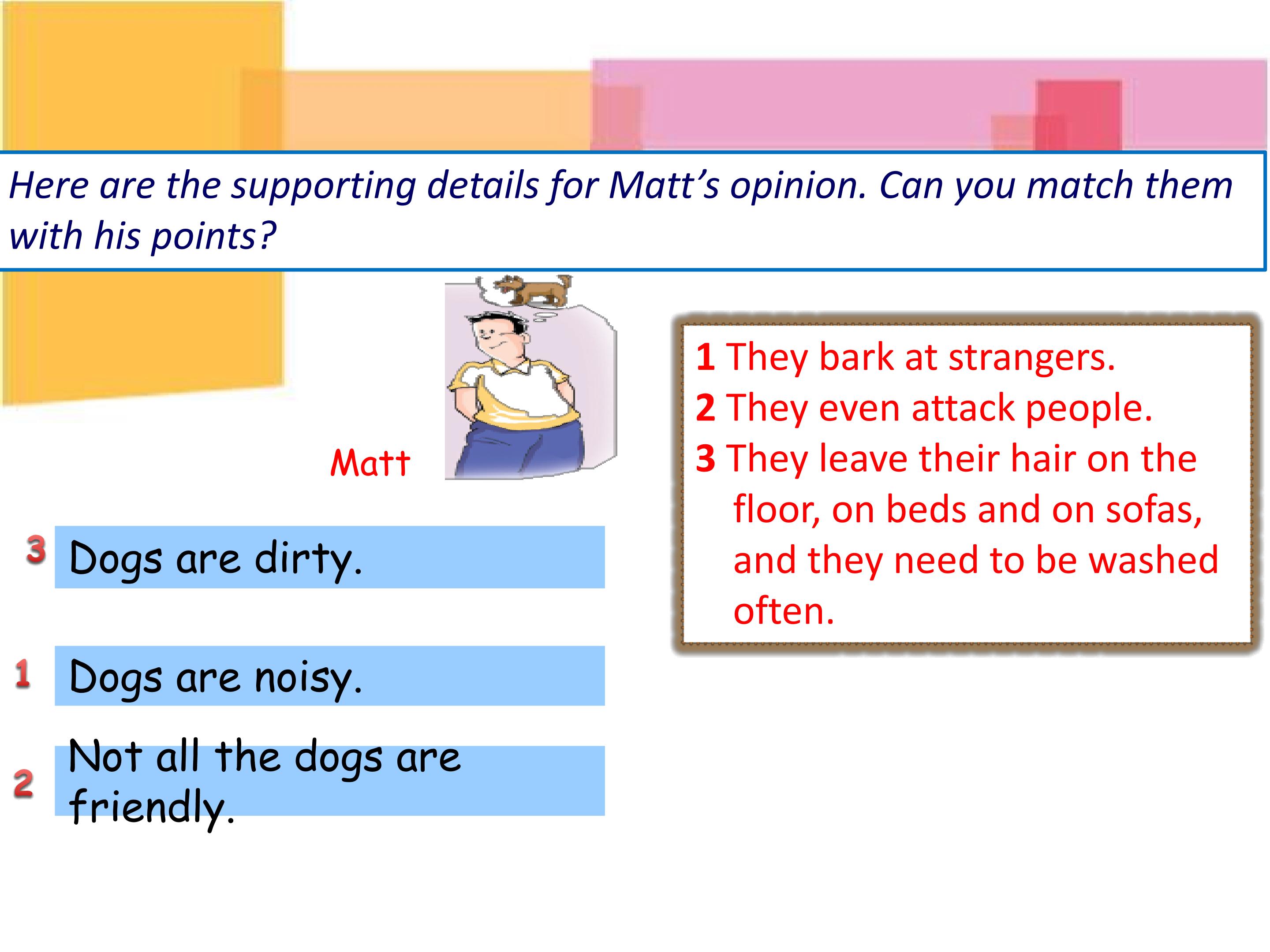 Here are the supporting details for Matt's opinion. Can you match them with his points?

Matt

3 Dogs are dirty.

1 Dogs are noisy.

2 Not all the dogs are friendly.

1 They bark at strangers.
2 They even attack people.
3 They leave their hair on the floor, on beds and on sofas, and they need to be washed often.